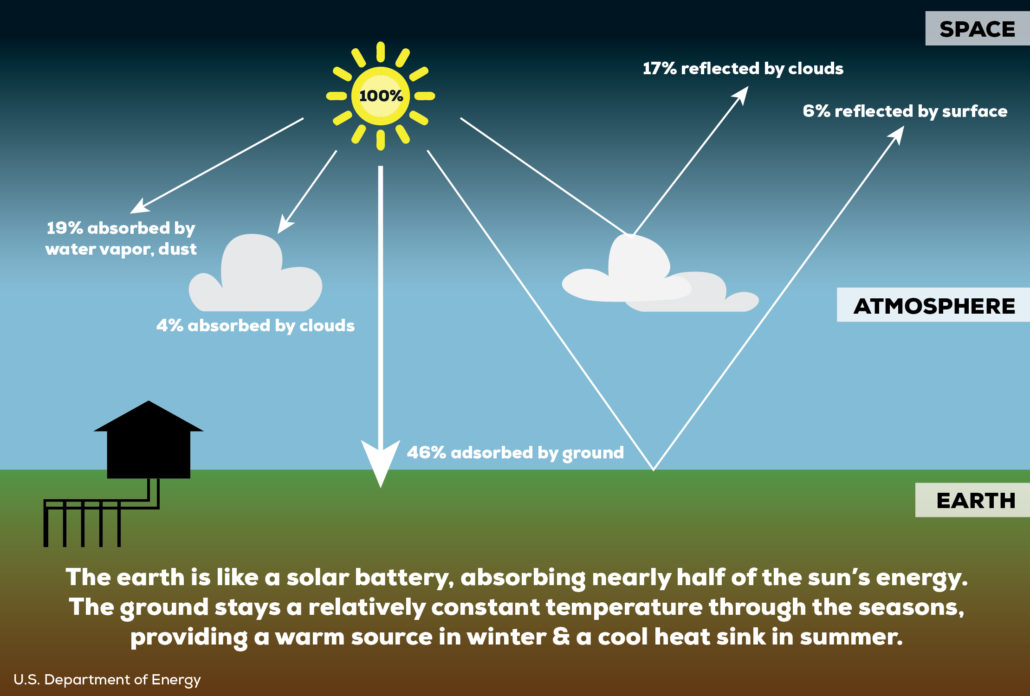 SPACE

100%

17% reflected by clouds

6% reflected by surface

19% absorbed by water vapor, dust

4% absorbed by clouds

ATMOSPHERE

46% adsorbed by ground

EARTH

The earth is like a solar battery, absorbing nearly half of the sun's energy. The ground stays a relatively constant temperature through the seasons, providing a warm source in winter & a cool heat sink in summer.

U.S. Department of Energy